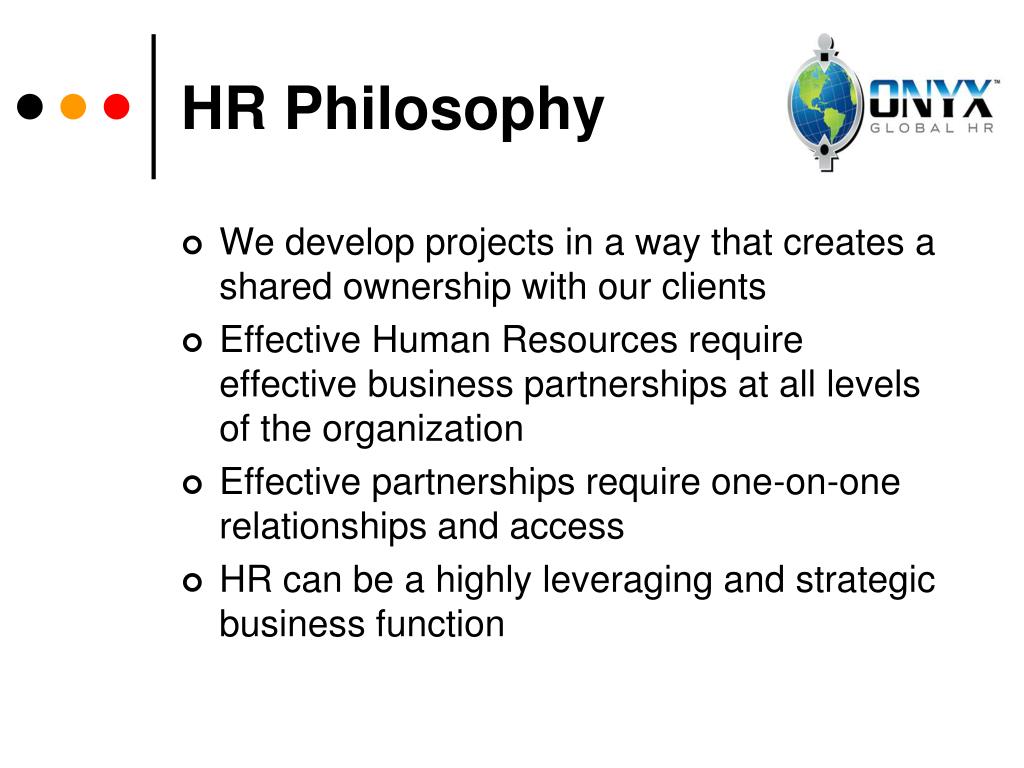 HR Philosophy

ONYX™
GLOBAL HR

We develop projects in a way that creates a shared ownership with our clients

Effective Human Resources require effective business partnerships at all levels of the organization

Effective partnerships require one-on-one relationships and access

HR can be a highly leveraging and strategic business function